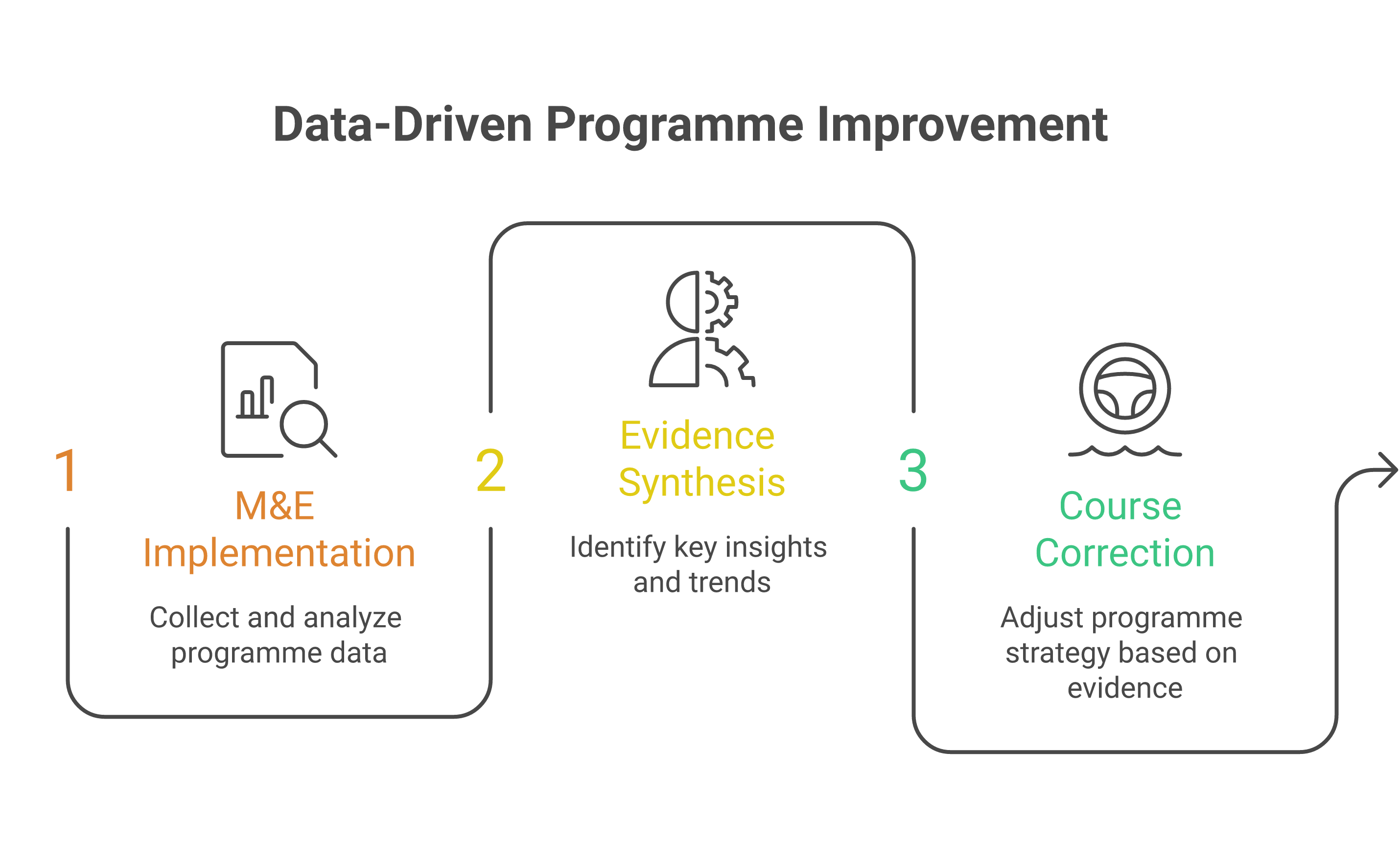 Data-Driven Programme Improvement

1

M&E Implementation

Collect and analyze programme data

2

Evidence Synthesis

Identify key insights and trends

3

Course Correction

Adjust programme strategy based on evidence